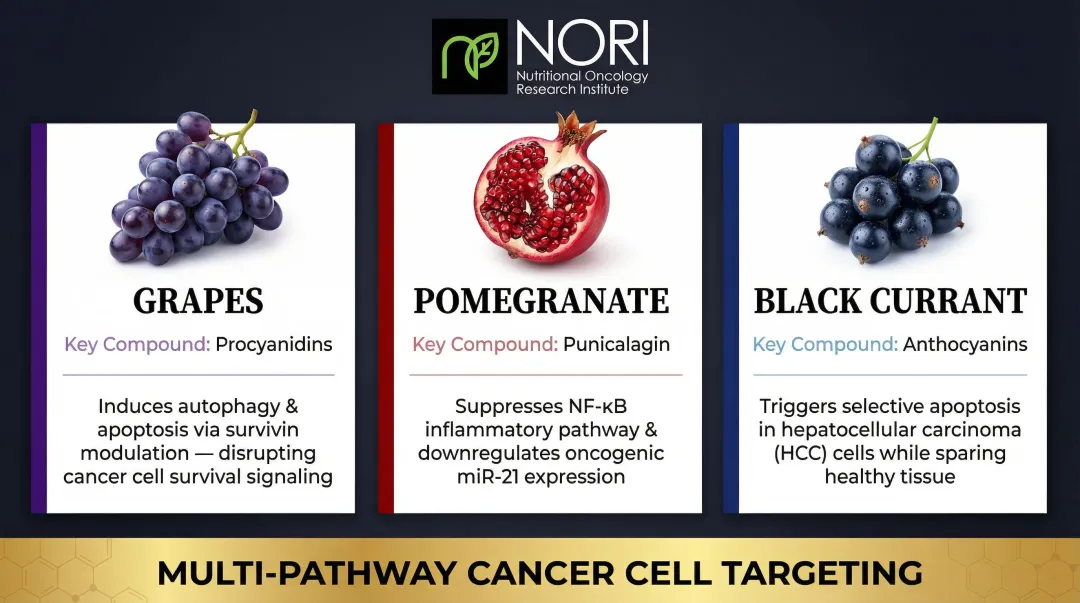 NORI
Nutritional Oncology Research Institute

GRAPES

Key Compound: Procyanidins

Induces autophagy & apoptosis via survivin modulation — disrupting cancer cell survival signaling

POMEGRANATE

Key Compound: Punicalagin

Suppresses NF-κB inflammatory pathway & downregulates oncogenic miR-21 expression

BLACK CURRANT

Key Compound: Anthocyanins

Triggers selective apoptosis in hepatocellular carcinoma (HCC) cells while sparing healthy tissue

MULTI-PATHWAY CANCER CELL TARGETING